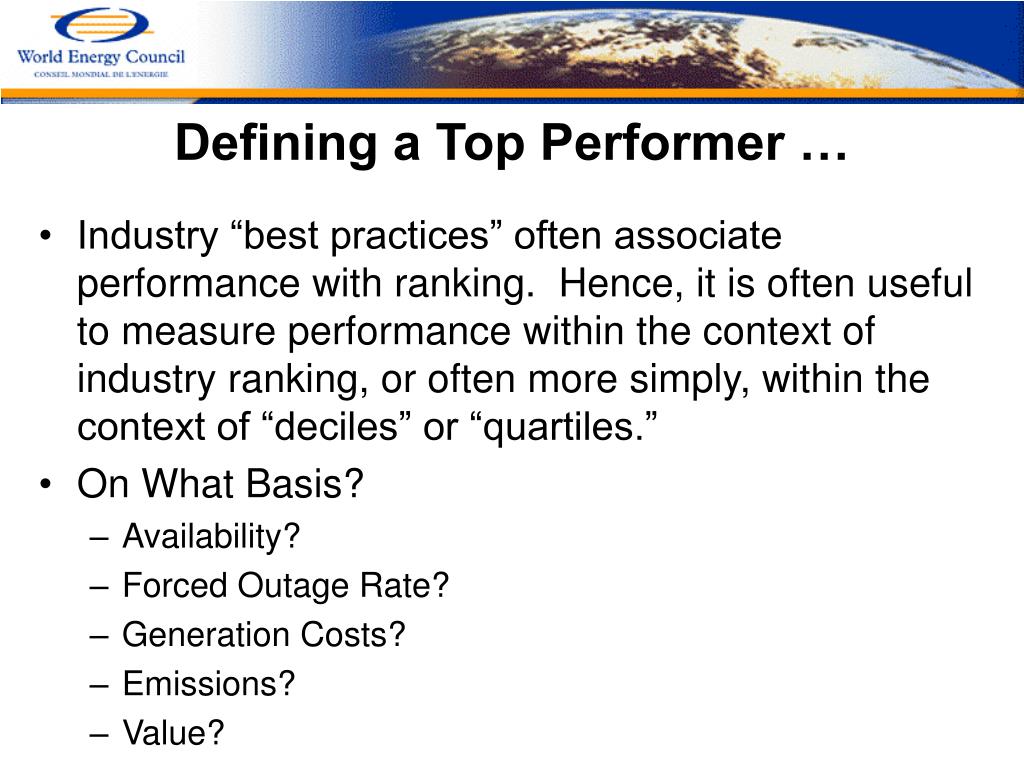 World Energy Council
CONSEIL MONDIAL DE L'ENERGIE

Defining a Top Performer …

• Industry “best practices” often associate performance with ranking. Hence, it is often useful to measure performance within the context of industry ranking, or often more simply, within the context of “deciles” or “quartiles.”
• On What Basis?
– Availability?
– Forced Outage Rate?
– Generation Costs?
– Emissions?
– Value?